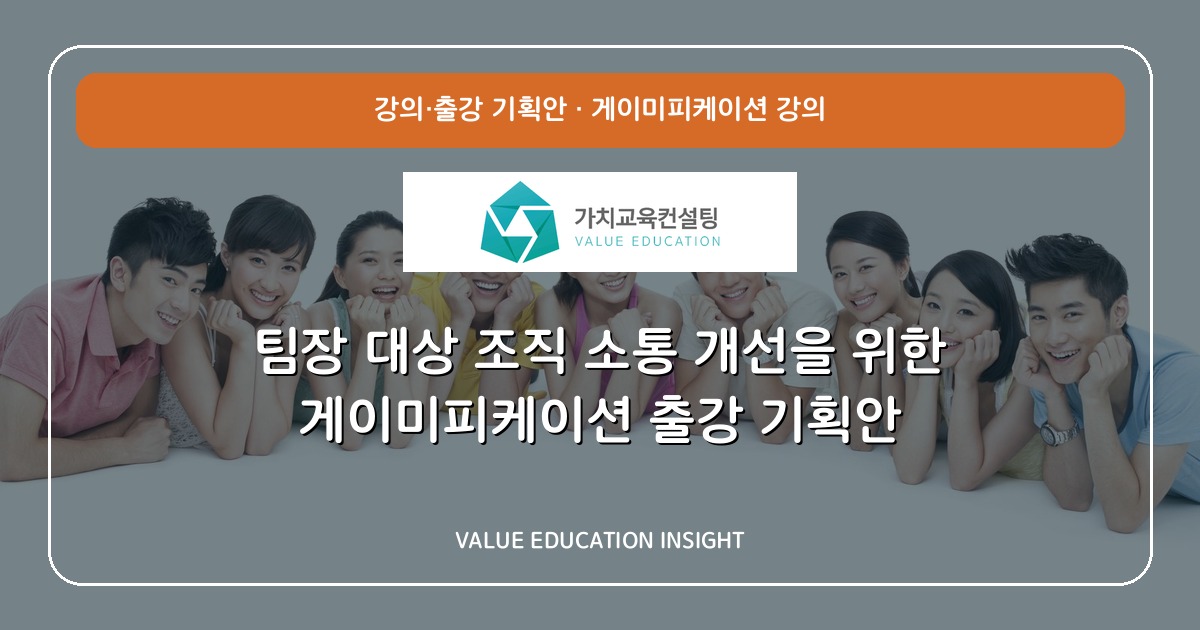 강의·출강 기획안 · 게이미피케이션 강의

가치교육컨설팅
VALUE EDUCATION

팀장 대상 조직 소통 개선을 위한
게이미피케이션 출강 기획안

VALUE EDUCATION INSIGHT